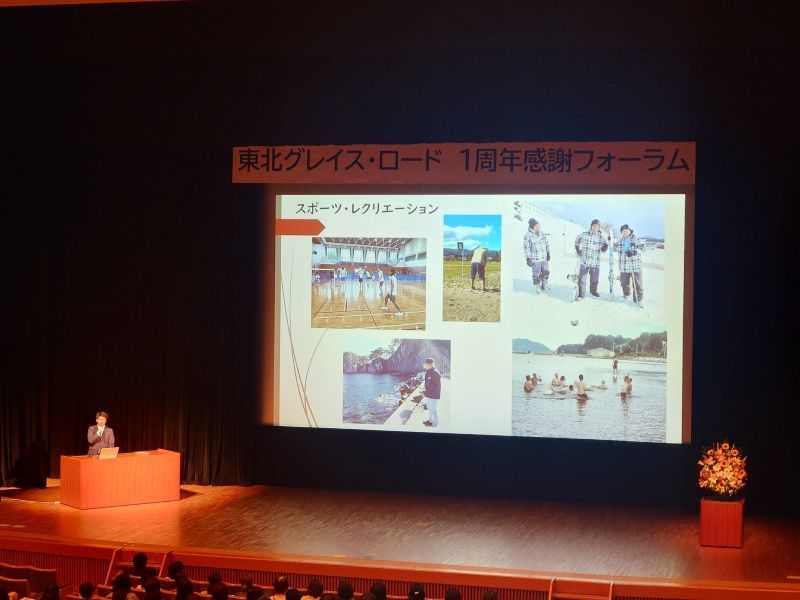 東北グレイス・ロード 1周年感謝フォーラム

スポーツ・レクリエーション